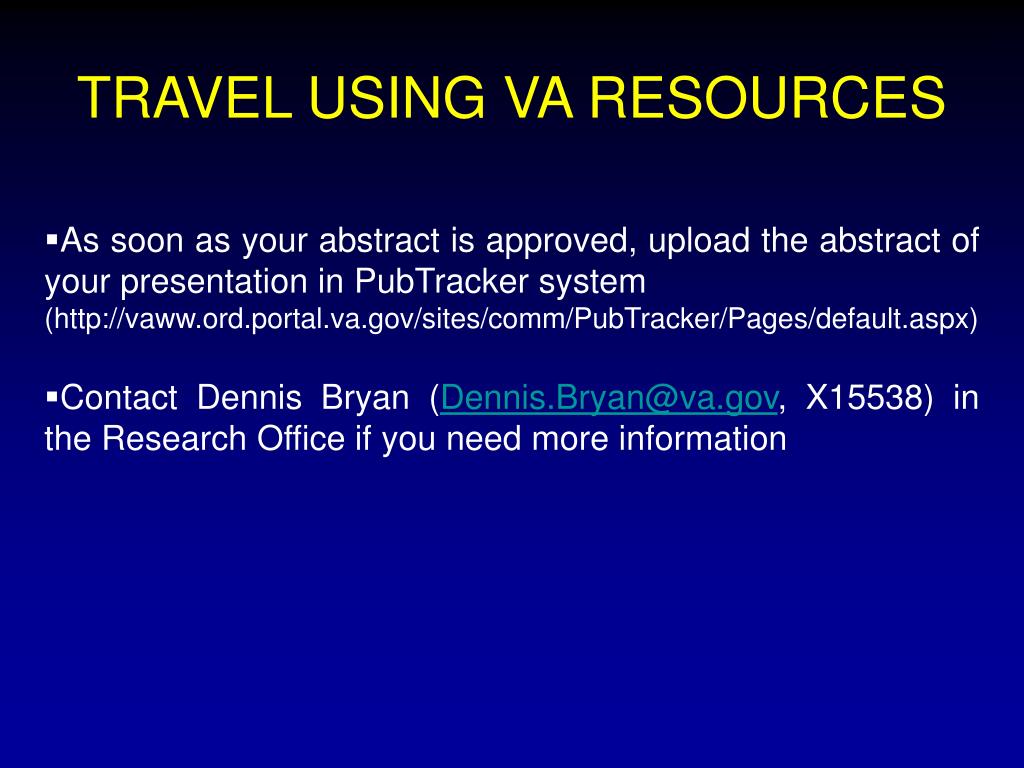 TRAVEL USING VA RESOURCES

▪As soon as your abstract is approved, upload the abstract of your presentation in PubTracker system (http://vaww.ord.portal.va.gov/sites/comm/PubTracker/Pages/default.aspx)

▪Contact Dennis Bryan (Dennis.Bryan@va.gov, X15538) in the Research Office if you need more information